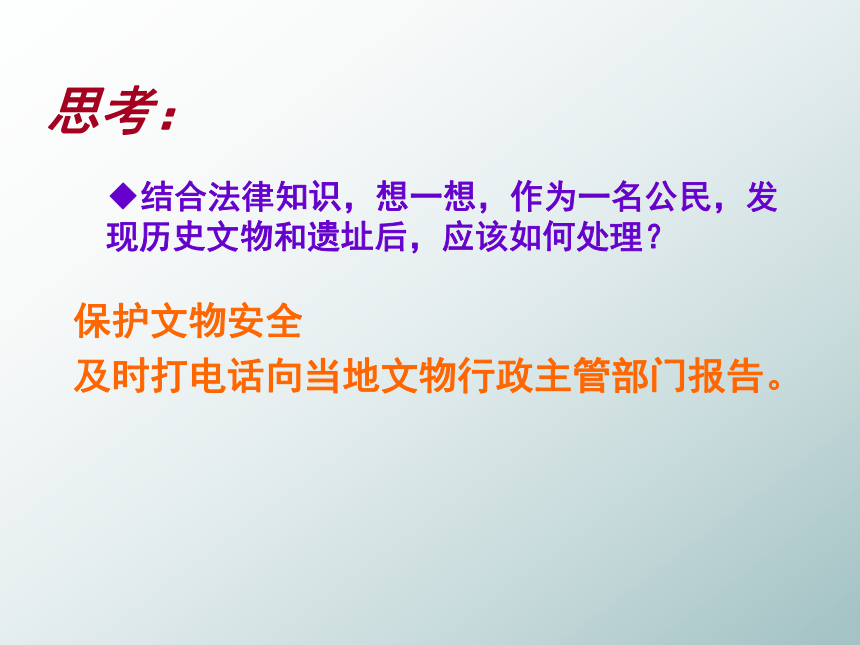 思考：

◆结合法律知识，想一想，作为一名公民，发现历史文物和遗址后，应该如何处理？

保护文物安全

及时打电话向当地文物行政主管部门报告。